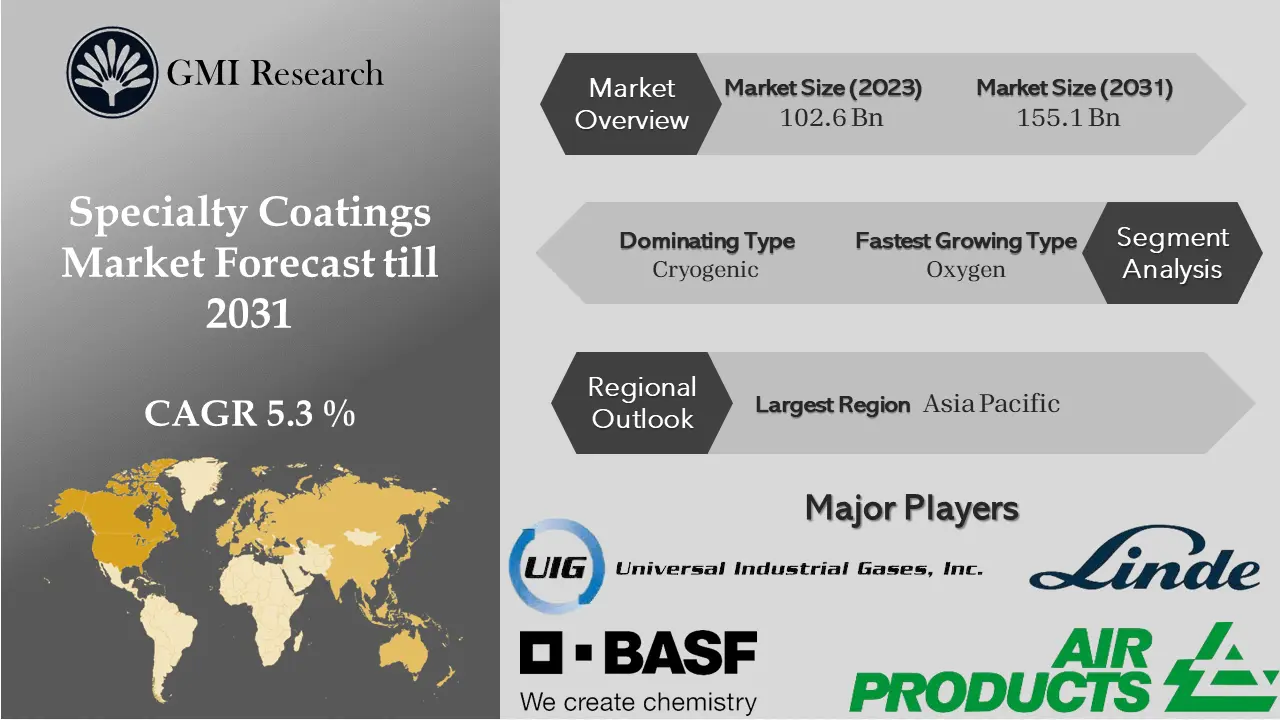 GMI Research

Specialty Coatings Market Forecast till 2031

CAGR 5.3 %

Market Overview

Market Size (2023)
102.6 Bn

Market Size (2031)
155.1 Bn

Dominating Type
Cryogenic

Fastest Growing Type
Oxygen

Segment Analysis

Regional Outlook

Largest Region Asia Pacific

Major Players

UIG Universal Industrial Gases, Inc.

Linde

BASF
We create chemistry

AIR PRODUCTS